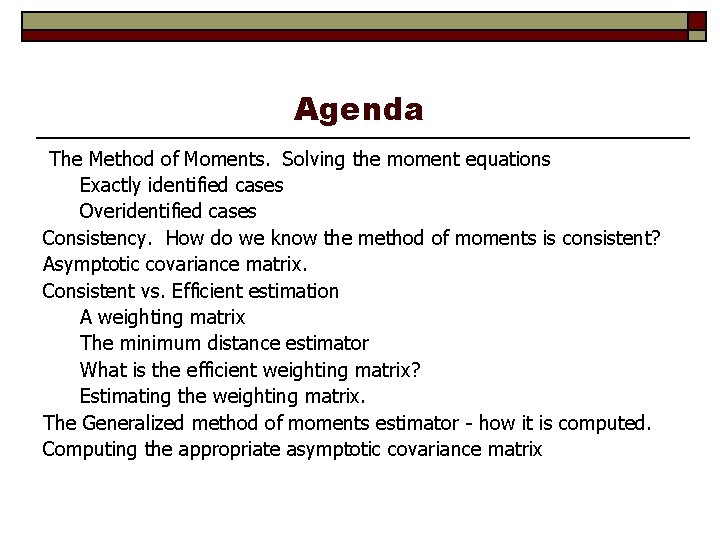 Agenda

The Method of Moments. Solving the moment equations
Exactly identified cases
Overidentified cases
Consistency. How do we know the method of moments is consistent?
Asymptotic covariance matrix.
Consistent vs. Efficient estimation
A weighting matrix
The minimum distance estimator
What is the efficient weighting matrix?
Estimating the weighting matrix.
The Generalized method of moments estimator - how it is computed.
Computing the appropriate asymptotic covariance matrix